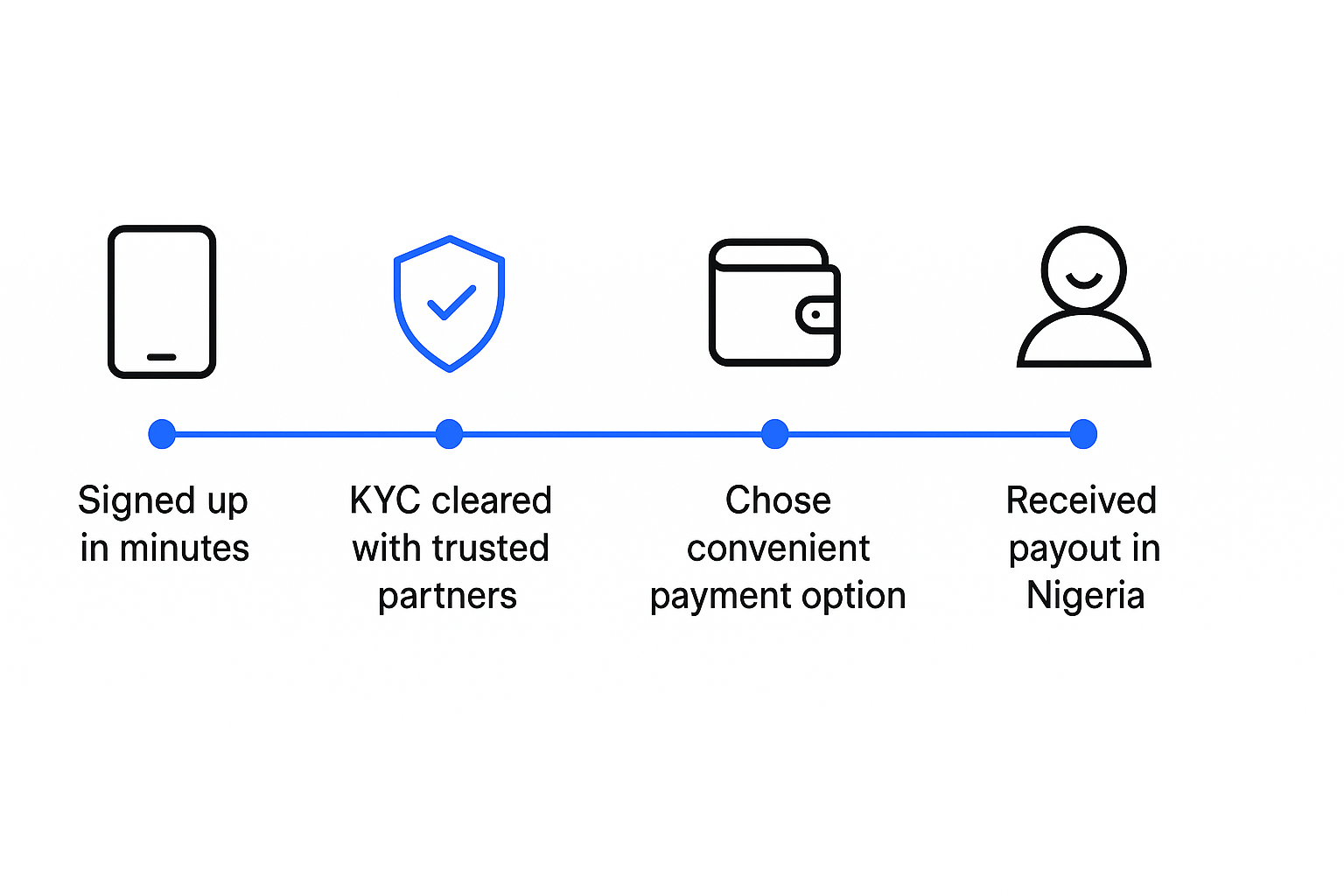 Signed up in minutes

KYC cleared with trusted partners

Chose convenient payment option

Received payout in Nigeria